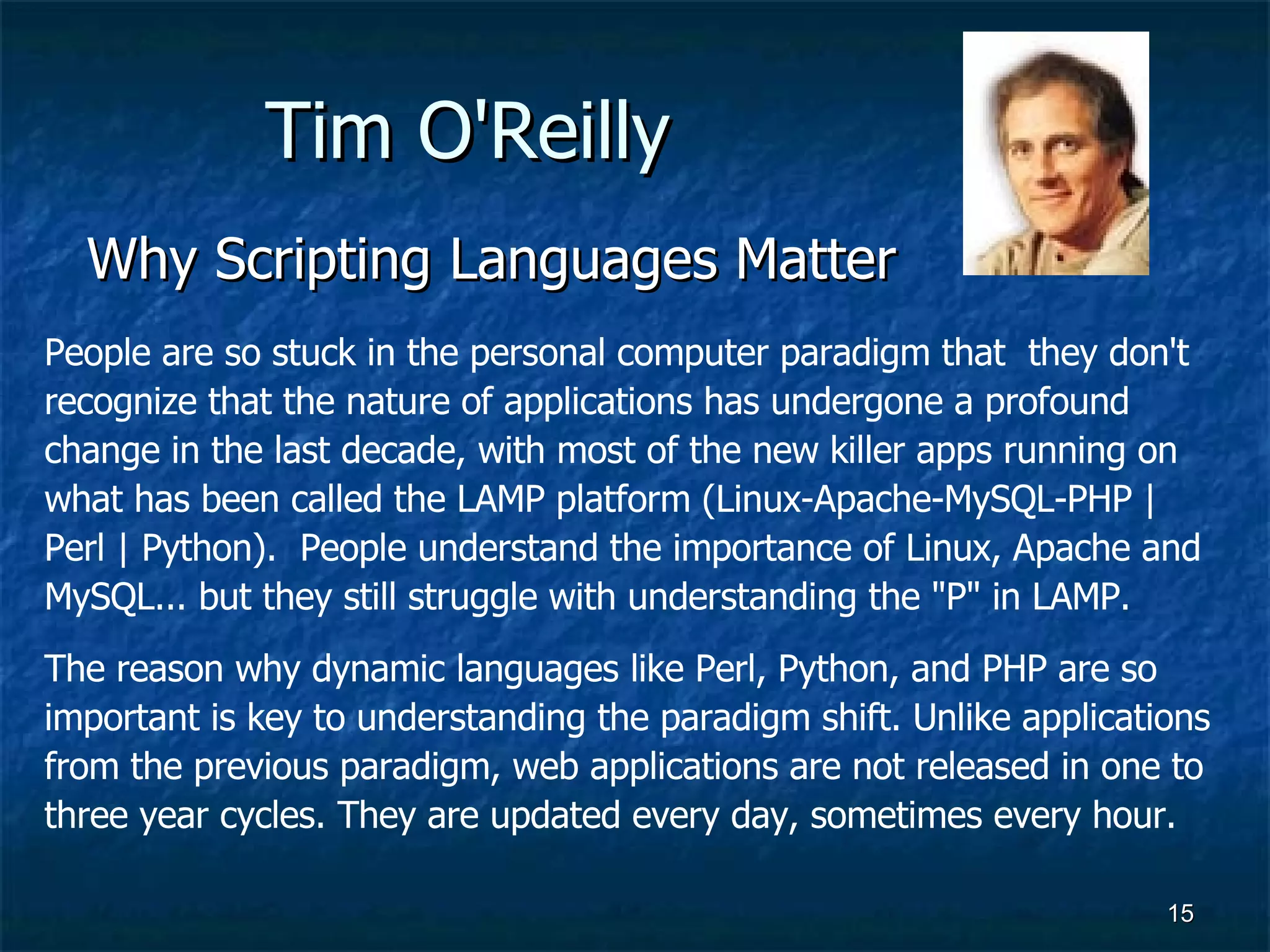 Tim O'Reilly

Why Scripting Languages Matter

People are so stuck in the personal computer paradigm that they don't recognize that the nature of applications has undergone a profound change in the last decade, with most of the new killer apps running on what has been called the LAMP platform (Linux-Apache-MySQL-PHP | Perl | Python). People understand the importance of Linux, Apache and MySQL... but they still struggle with understanding the "P" in LAMP.

The reason why dynamic languages like Perl, Python, and PHP are so important is key to understanding the paradigm shift. Unlike applications from the previous paradigm, web applications are not released in one to three year cycles. They are updated every day, sometimes every hour.

15